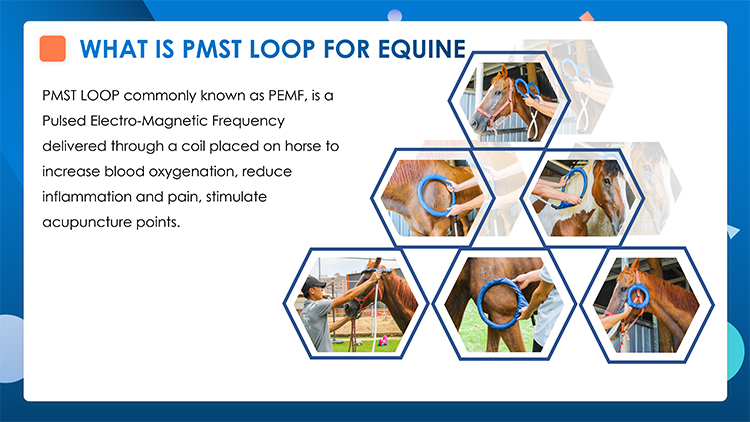 WHAT IS PMST LOOP FOR EQUINE

PMST LOOP commonly known as PEMF, is a Pulsed Electro-Magnetic Frequency delivered through a coil placed on horse to increase blood oxygenation, reduce inflammation and pain, stimulate acupuncture points.